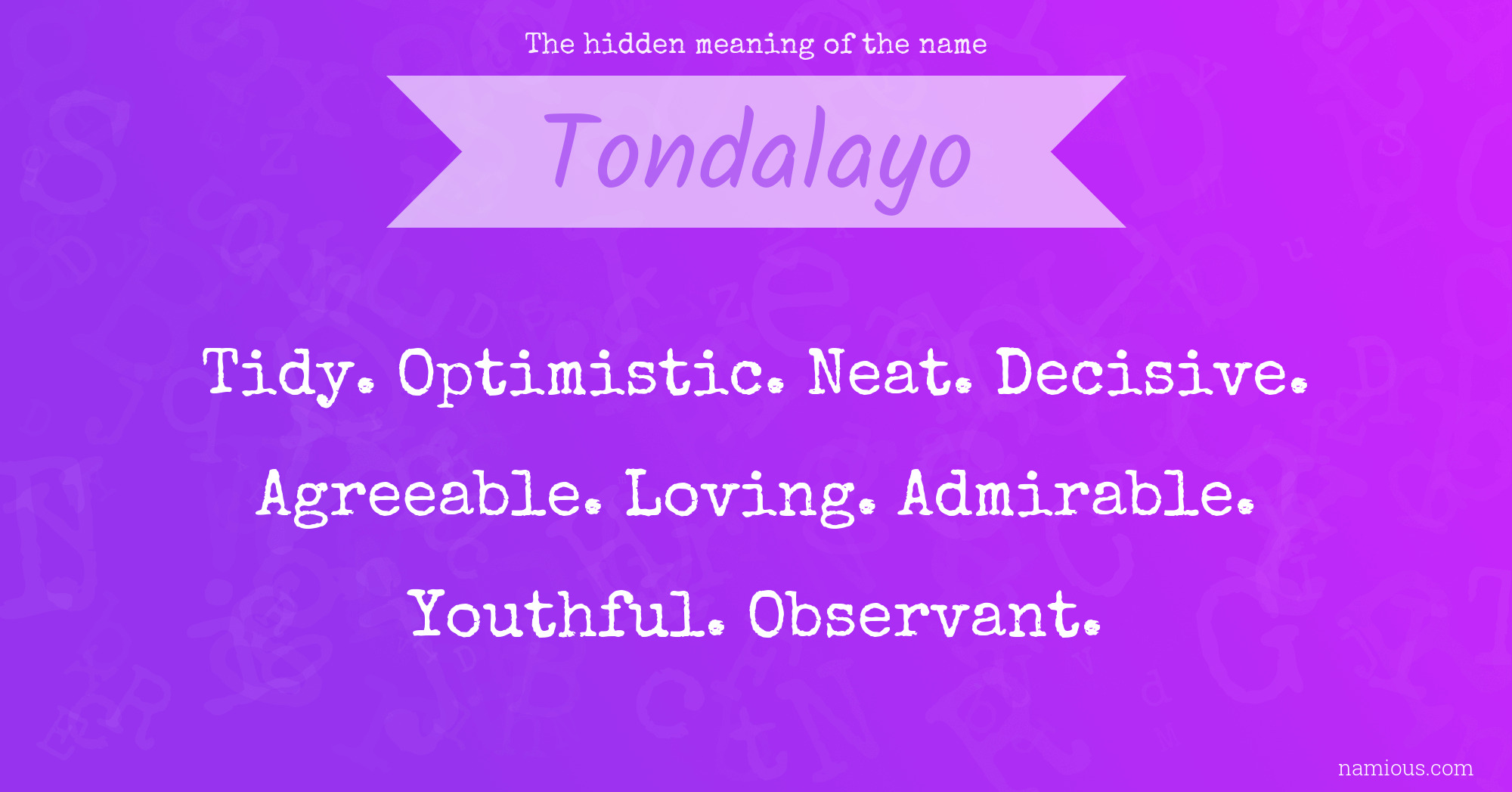 The hidden meaning of the name

Tondalayo

Tidy. Optimistic. Neat. Decisive. Agreeable. Loving. Admirable. Youthful. Observant.

namious.com